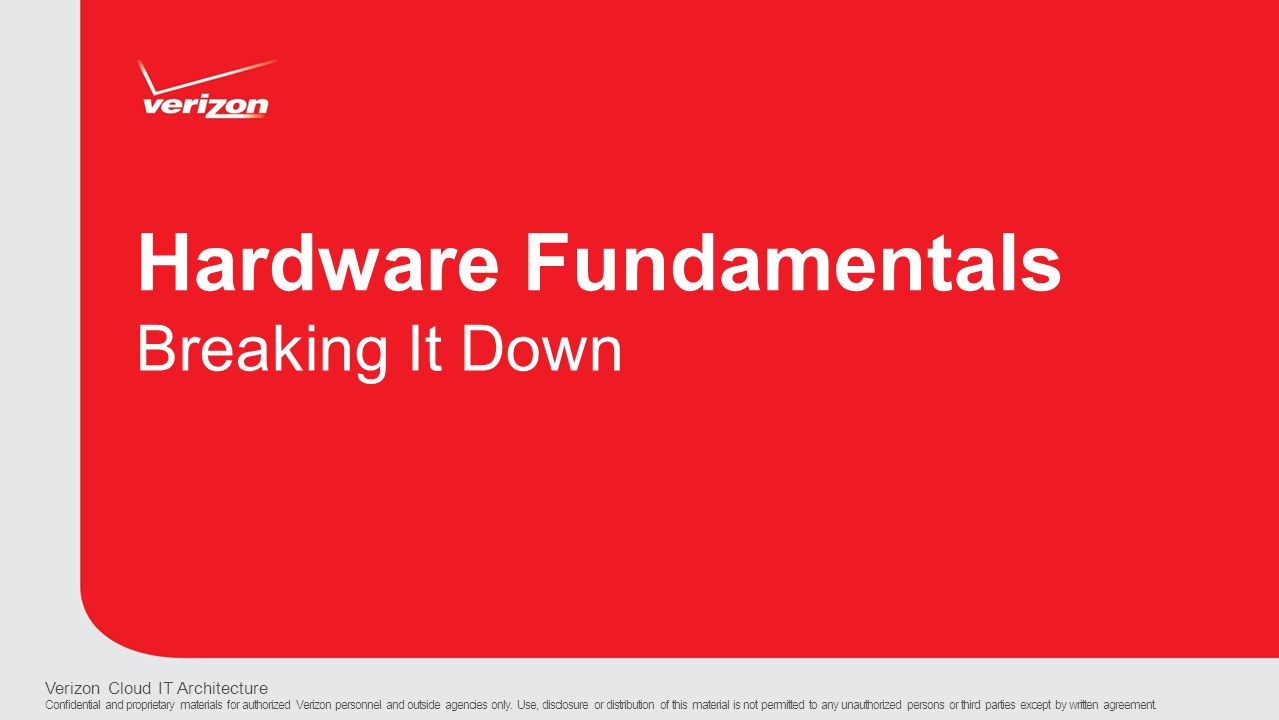 verizon

Hardware Fundamentals
Breaking It Down

Verizon Cloud IT Architecture
Confidential and proprietary materials for authorized Verizon personnel and outside agencies only. Use, disclosure or distribution of this material is not permitted to any unauthorized persons or third parties except by written agreement.